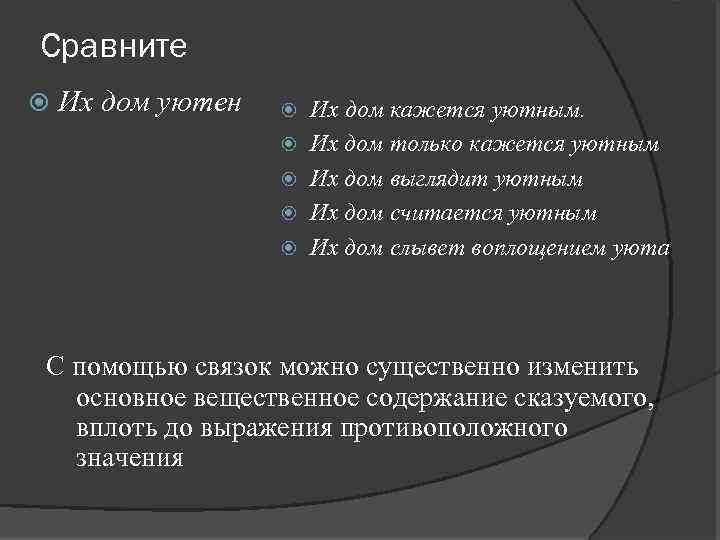 Сравните

Их дом уютен

Их дом кажется уютным.
Их дом только кажется уютным
Их дом выглядит уютным
Их дом считается уютным
Их дом слывет воплощением уюта

С помощью связок можно существенно изменить основное вещественное содержание сказуемого, вплоть до выражения противоположного значения